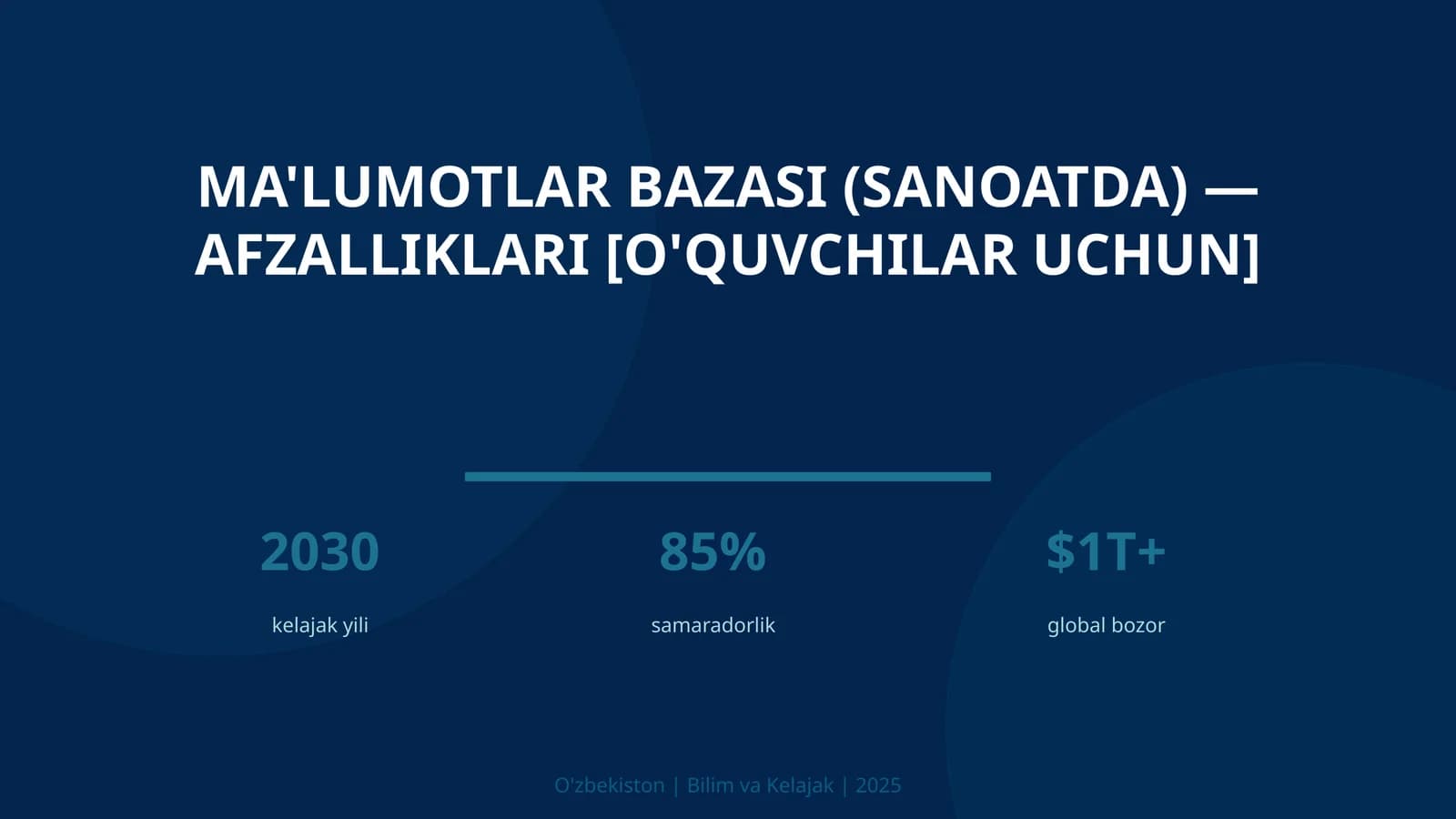 MA'LUMOTLAR BAZASI (SANOATDA) — AFZALLIKLARI [O'QUVCHILAR UCHUN]

2030
kelajak yili

85%
samaradorlik

$1T+
global bozor

O'zbekiston | Bilim va Kelajak | 2025